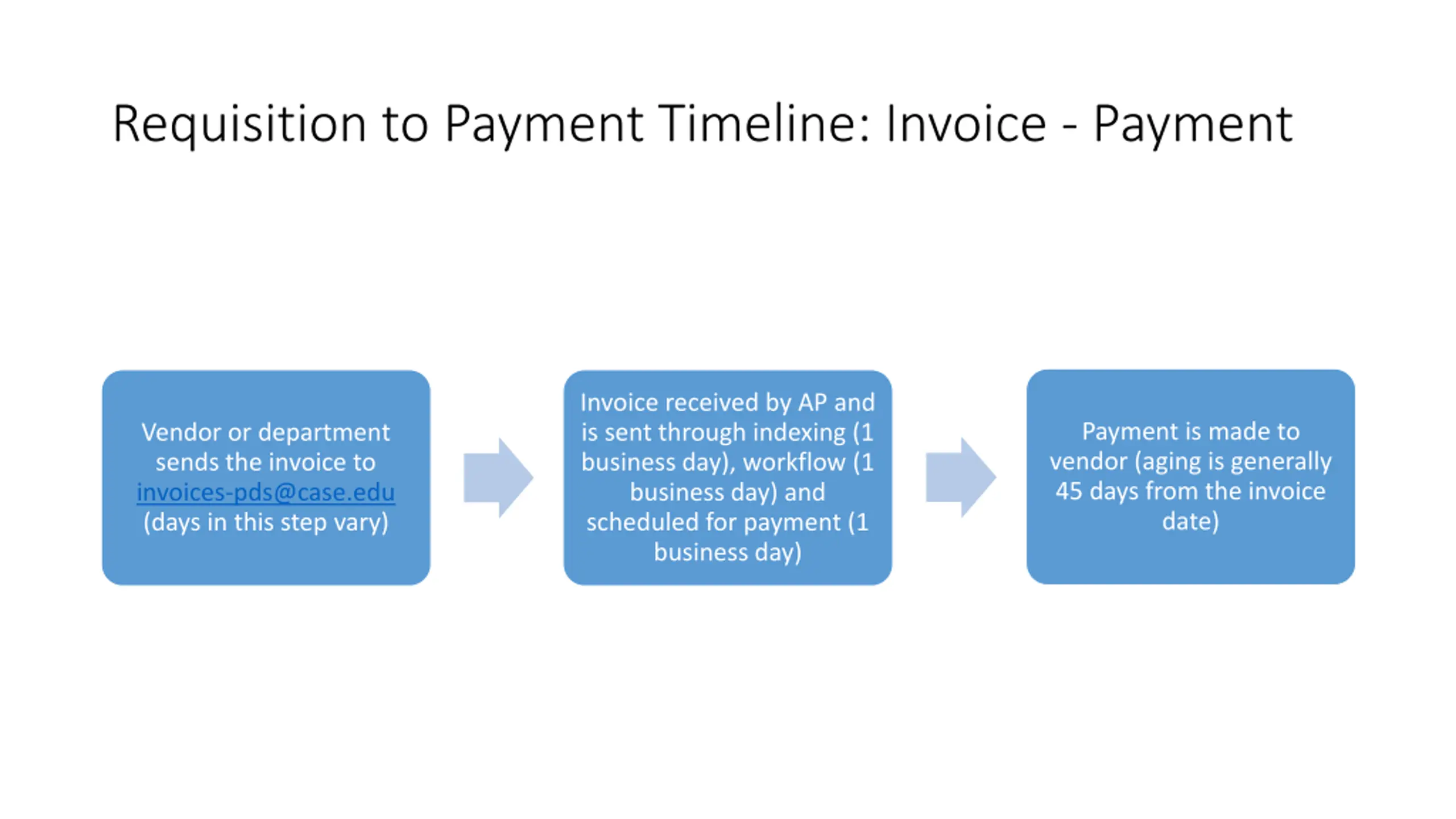 Requisition to Payment Timeline: Invoice - Payment

Vendor or department sends the invoice to invoices-pds@case.edu (days in this step vary)

Invoice received by AP and is sent through indexing (1 business day), workflow (1 business day) and scheduled for payment (1 business day)

Payment is made to vendor (aging is generally 45 days from the invoice date)